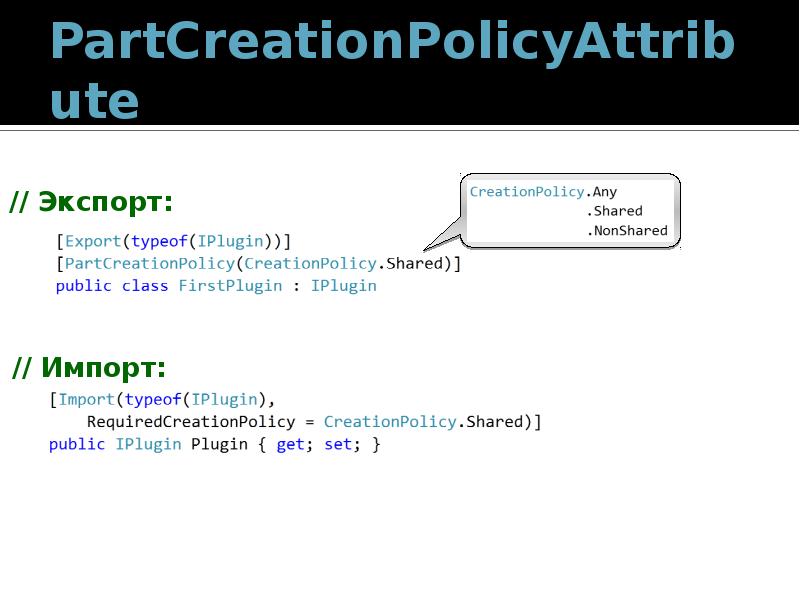 PartCreationPolicyAttribute

// Экспорт:

CreationPolicy.Any
.Shared
.NonShared

[Export(typeof(IPlugin))]
[PartCreationPolicy(CreationPolicy.Shared)]
public class FirstPlugin : IPlugin

// Импорт:

[Import(typeof(IPlugin),
RequiredCreationPolicy = CreationPolicy.Shared)]
public IPlugin Plugin { get; set; }